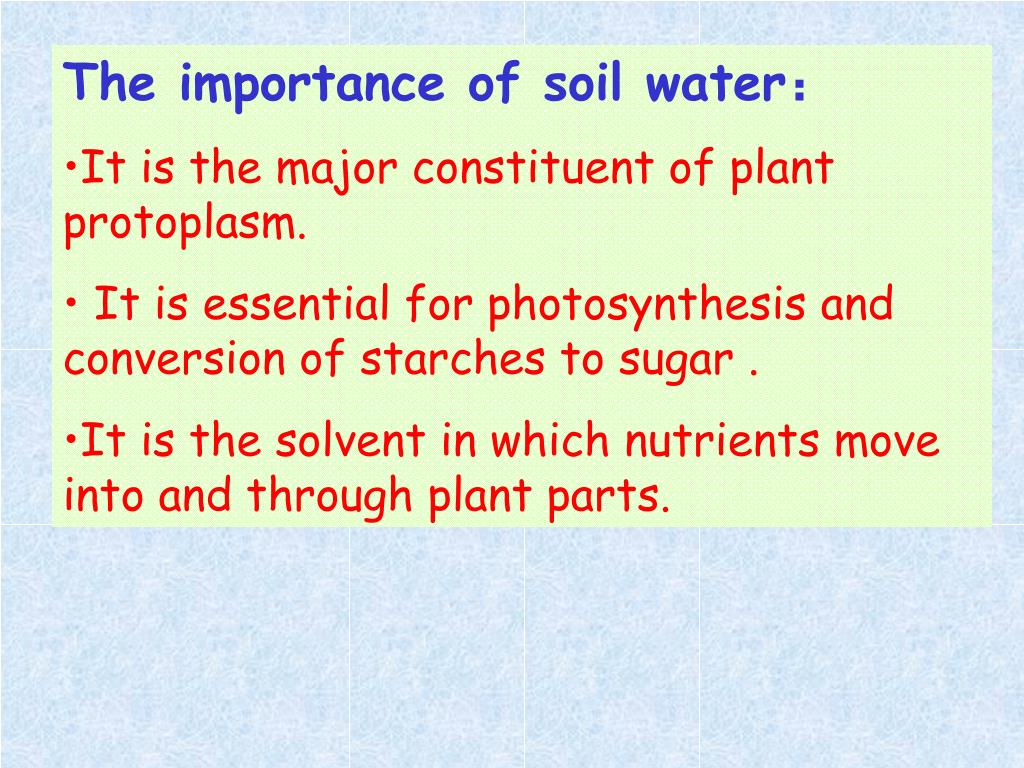 The importance of soil water:

•It is the major constituent of plant protoplasm.

• It is essential for photosynthesis and conversion of starches to sugar .

•It is the solvent in which nutrients move into and through plant parts.